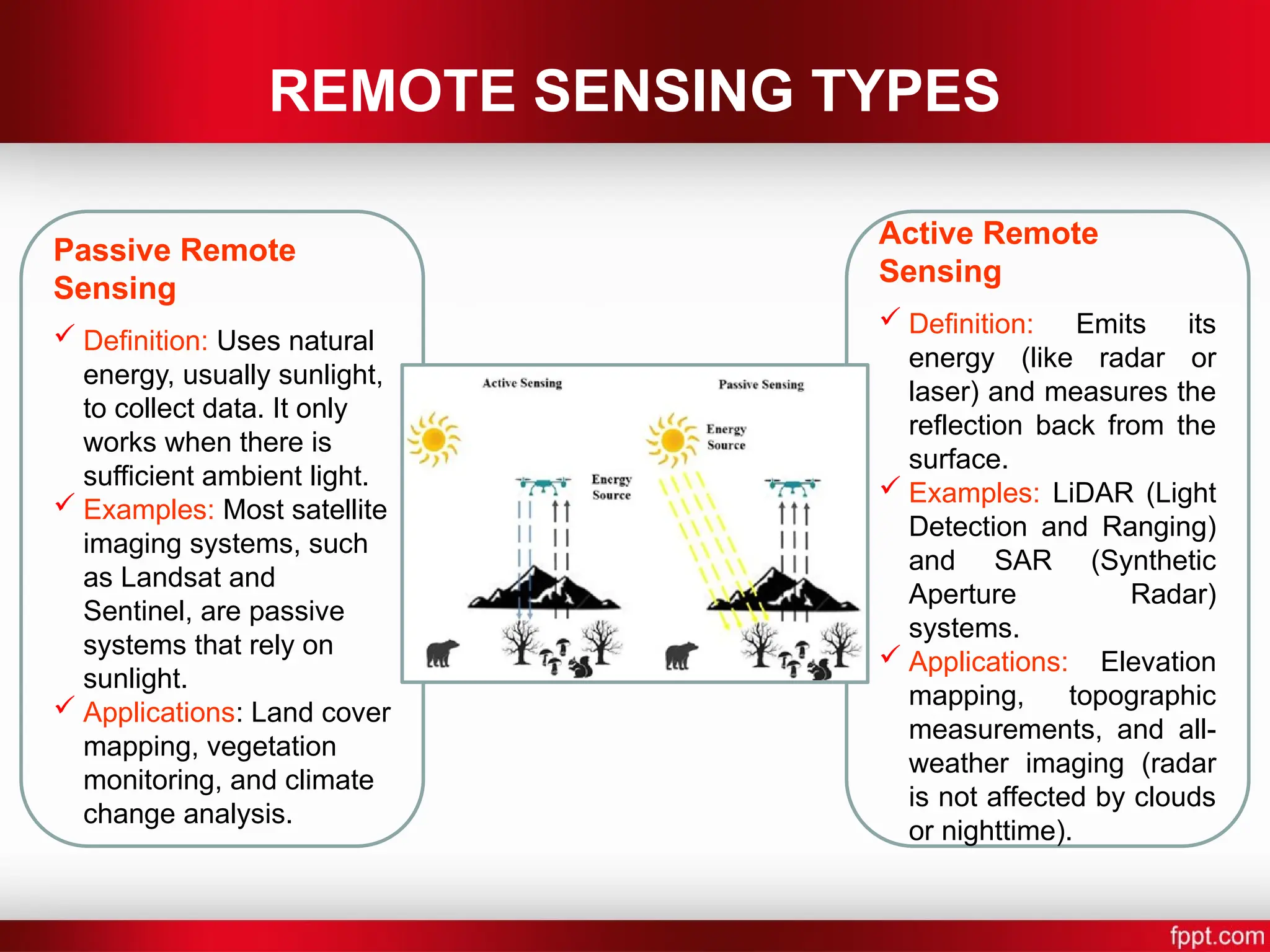 REMOTE SENSING TYPES

Passive Remote Sensing

✓ Definition: Uses natural energy, usually sunlight, to collect data. It only works when there is sufficient ambient light.
✓ Examples: Most satellite imaging systems, such as Landsat and Sentinel, are passive systems that rely on sunlight.
✓ Applications: Land cover mapping, vegetation monitoring, and climate change analysis.

Active Sensing

Energy Source

Passive Sensing

Energy Source

Active Remote Sensing

✓ Definition: Emits its energy (like radar or laser) and measures the reflection back from the surface.
✓ Examples: LiDAR (Light Detection and Ranging) and SAR (Synthetic Aperture Radar) systems.
✓ Applications: Elevation mapping, topographic measurements, and all-weather imaging (radar is not affected by clouds or nighttime).

fppt.com